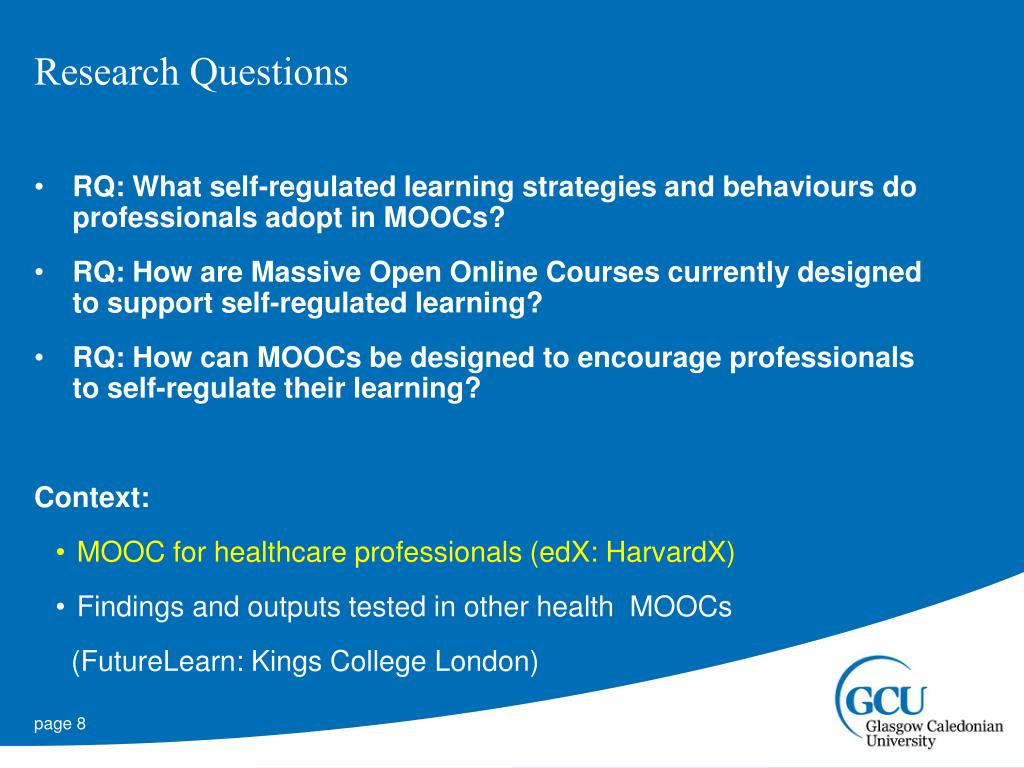 Research Questions

• RQ: What self-regulated learning strategies and behaviours do professionals adopt in MOOCs?

• RQ: How are Massive Open Online Courses currently designed to support self-regulated learning?

• RQ: How can MOOCs be designed to encourage professionals to self-regulate their learning?

Context:

• MOOC for healthcare professionals (edX: HarvardX)

• Findings and outputs tested in other health MOOCs (FutureLearn: Kings College London)

page 8

GCU
Glasgow Caledonian University